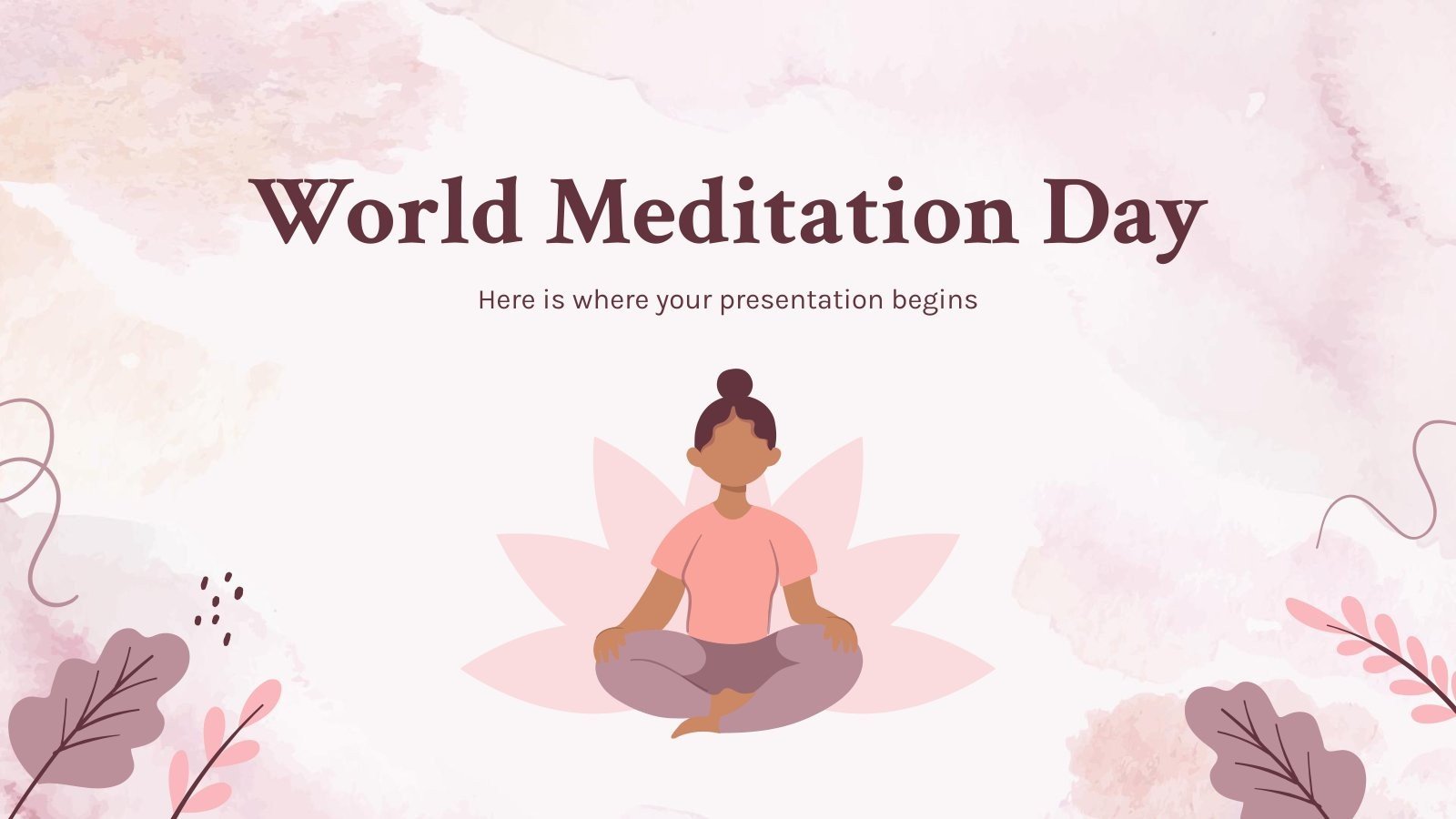 World Meditation Day

Here is where your presentation begins